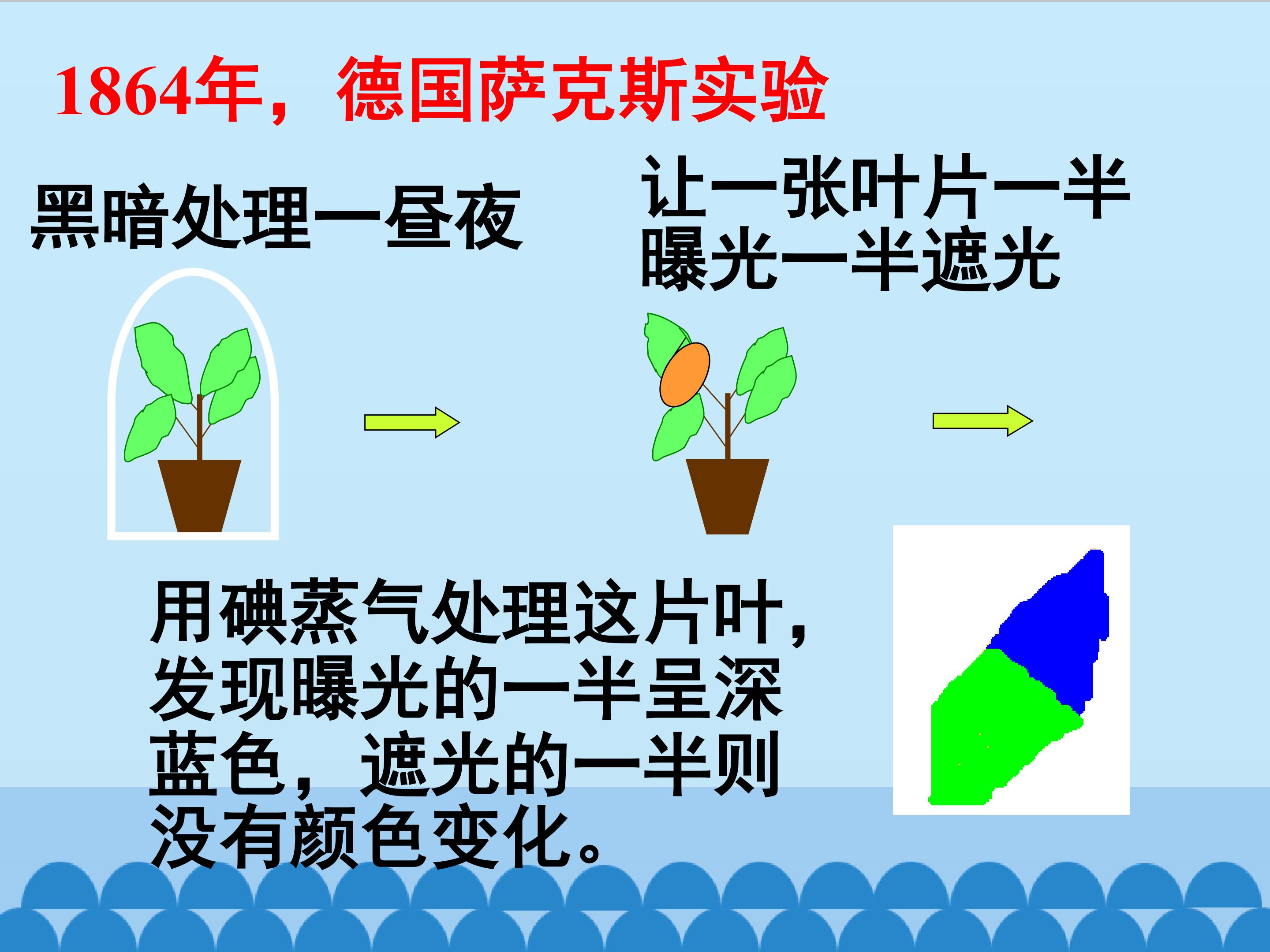 1864年，德国萨克斯实验

黑暗处理一昼夜

让一张叶片一半曝光一半遮光

用碘蒸气处理这片叶，发现曝光的一半呈深蓝色，遮光的一半则没有颜色变化。